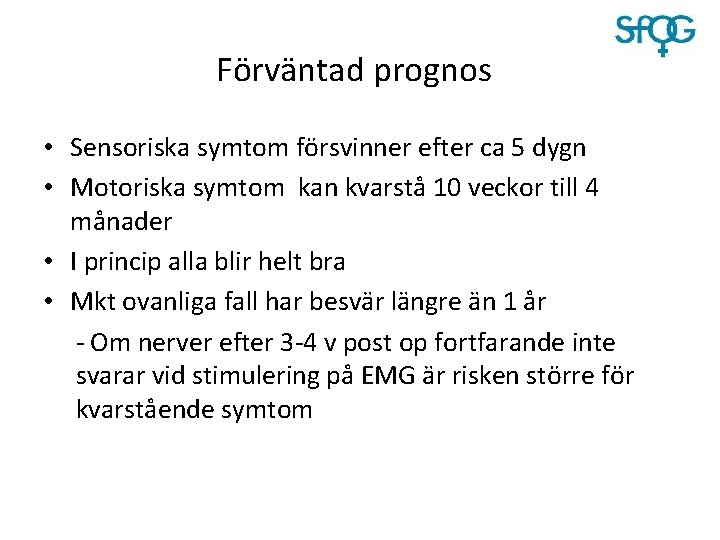 SFOG

Förväntad prognos

• Sensoriska symtom försvinner efter ca 5 dygn
• Motoriska symtom kan kvarstå 10 veckor till 4 månader
• I princip alla blir helt bra
• Mkt ovanliga fall har besvär längre än 1 år
- Om nerver efter 3-4 v post op fortfarande inte svarar vid stimulering på EMG är risken större för kvarstående symtom